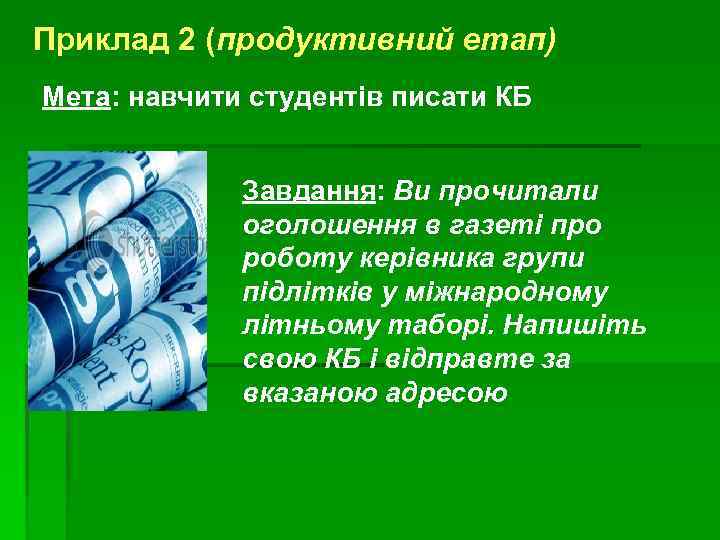 Приклад 2 (продуктивний етап)

Мета: навчити студентів писати КБ

Завдання: Ви прочитали оголошення в газеті про роботу керівника групи підлітків у міжнародному літньому таборі. Напишіть свою КБ і відправте за вказаною адресою